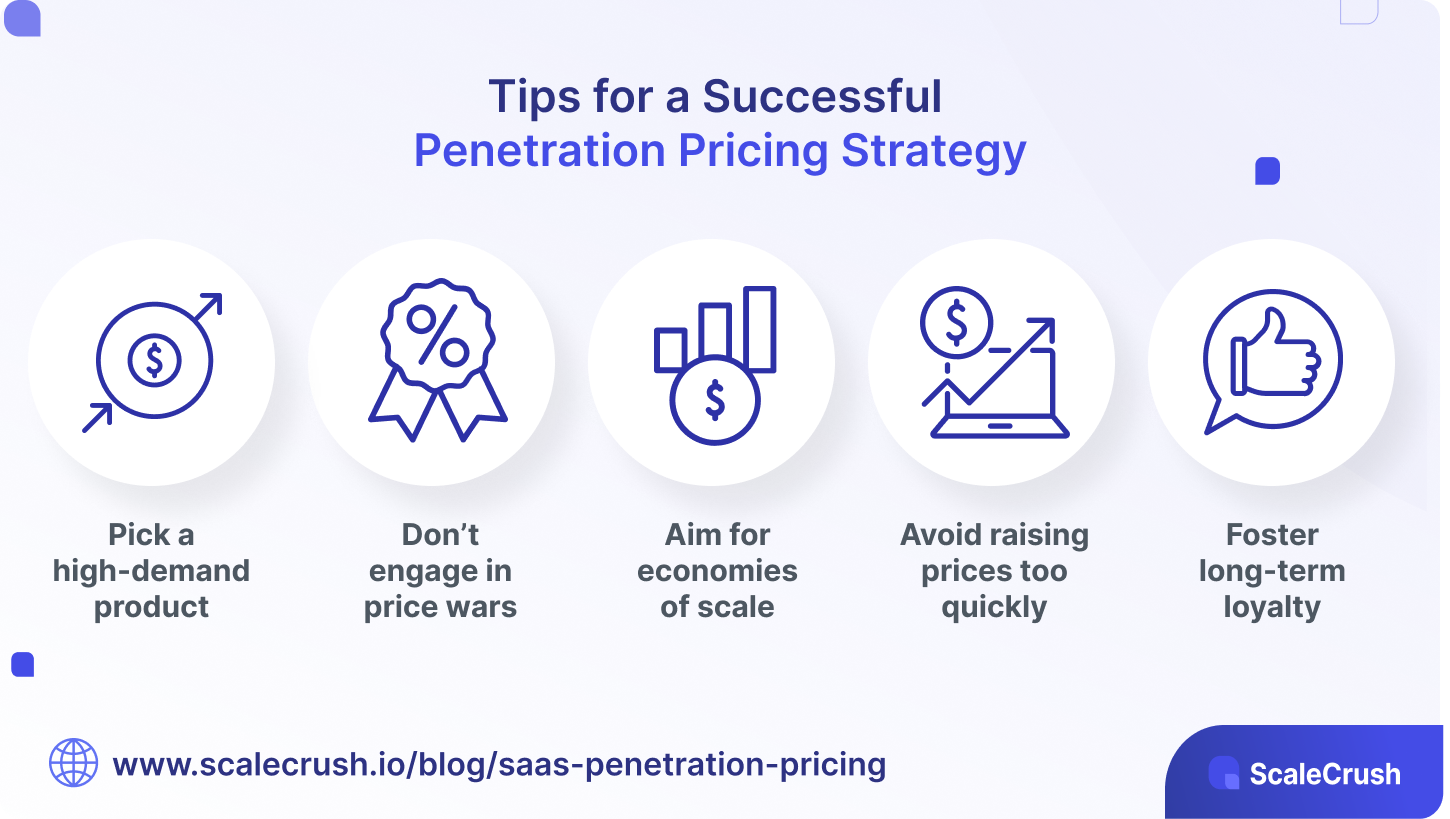 Tips for a Successful
Penetration Pricing Strategy

Pick a high-demand product

Don’t engage in price wars

Aim for economies of scale

Avoid raising prices too quickly

Foster long-term loyalty

www.scalecrush.io/blog/saas-penetration-pricing

ScaleCrush